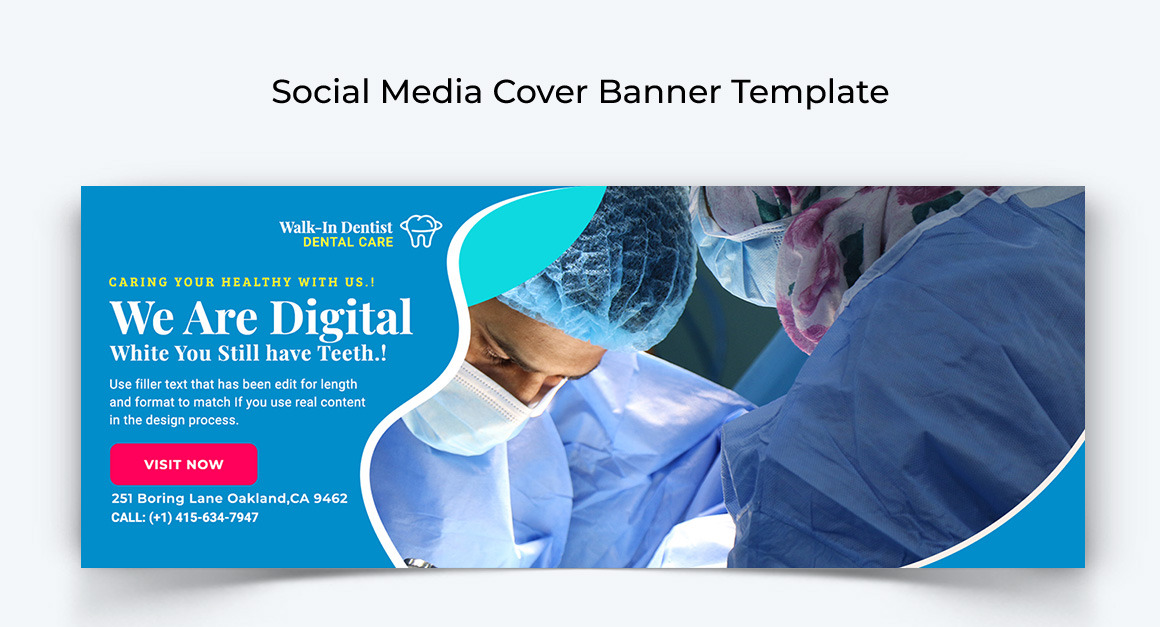 Social Media Cover Banner Template

Walk-In Dentist
DENTAL CARE

CARING YOUR HEALTHY WITH US.!

We Are Digital
White You Still have Teeth.!

Use filler text that has been edit for length and format to match If you use real content in the design process.

VISIT NOW

251 Boring Lane Oakland,CA 9462
CALL: (+1) 415-634-7947